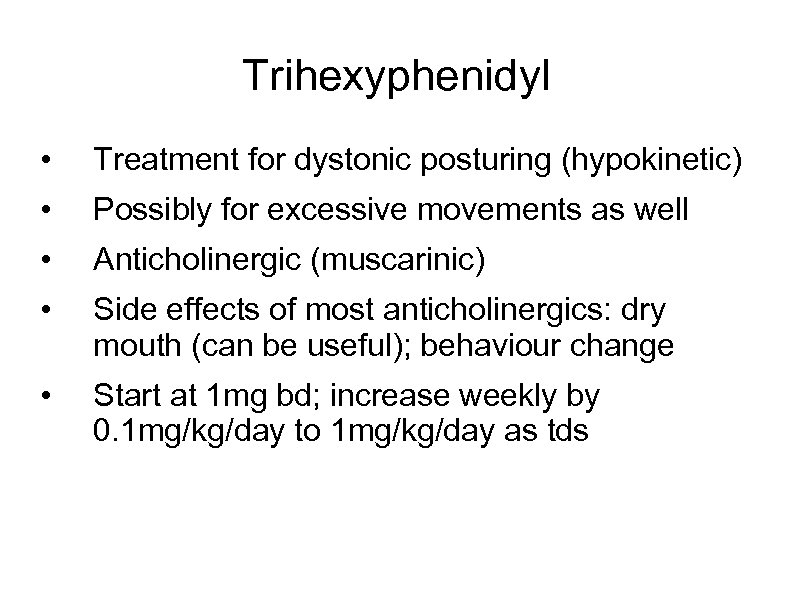 Trihexyphenidyl

• Treatment for dystonic posturing (hypokinetic)
• Possibly for excessive movements as well
• Anticholinergic (muscarinic)
• Side effects of most anticholinergics: dry mouth (can be useful); behaviour change
• Start at 1mg bd; increase weekly by 0.1mg/kg/day to 1mg/kg/day as tds